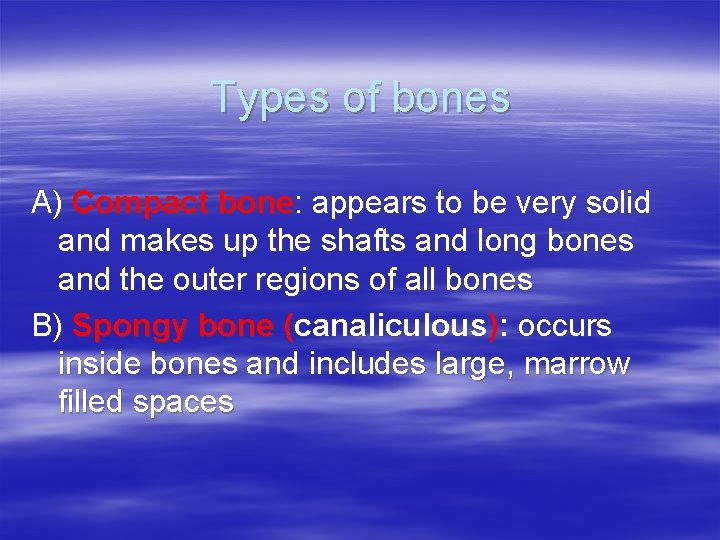 Types of bones

A) Compact bone: appears to be very solid and makes up the shafts and long bones and the outer regions of all bones

B) Spongy bone (canaliculous): occurs inside bones and includes large, marrow filled spaces